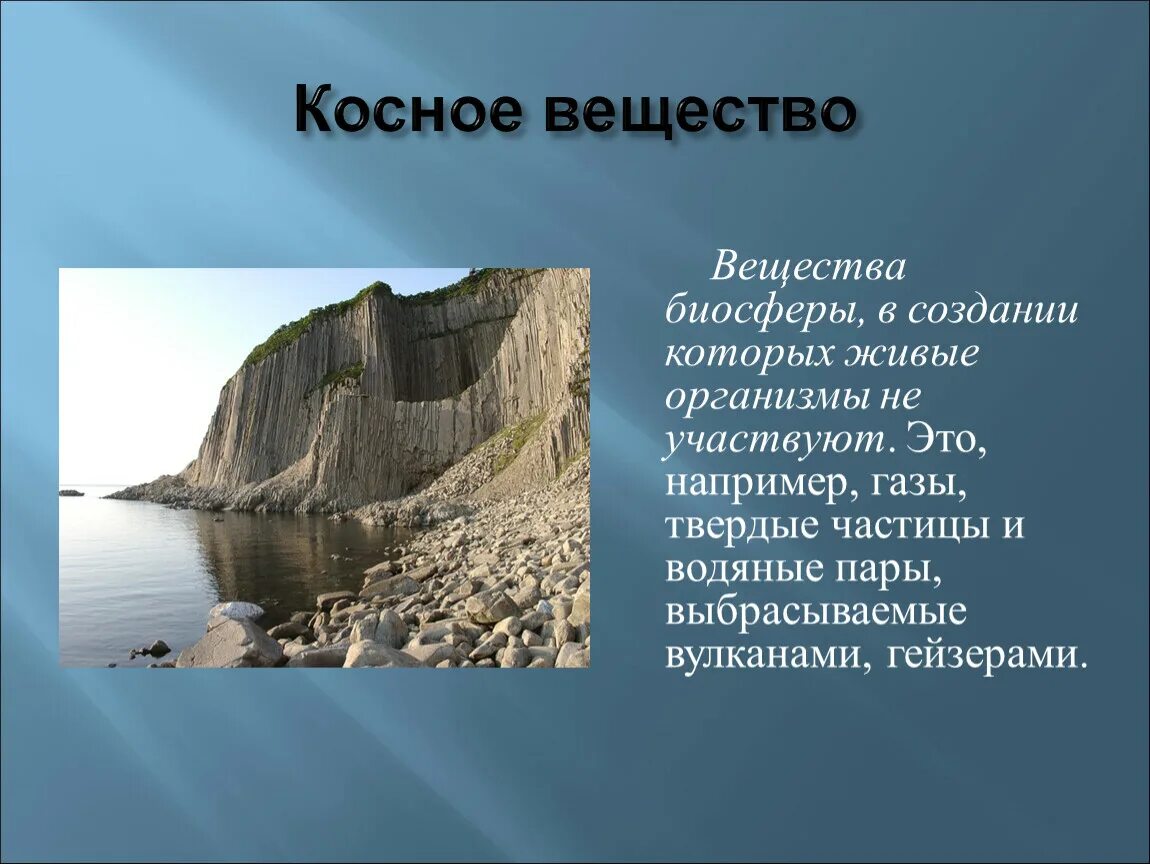 Косное вещество

Вещества биосферы, в создании которых живые организмы не участвуют. Это, например, газы, твердые частицы и водяные пары, выбрасываемые вулканами, гейзерами.